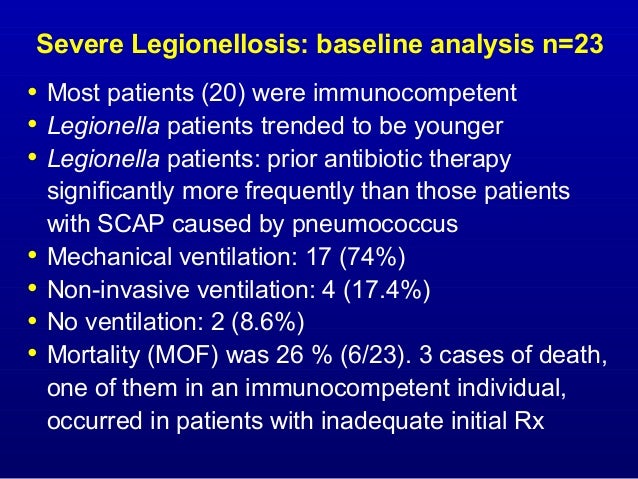 Severe Legionellosis: baseline analysis n=23

• Most patients (20) were immunocompetent
• Legionella patients trended to be younger
• Legionella patients: prior antibiotic therapy significantly more frequently than those patients with SCAP caused by pneumococcus
• Mechanical ventilation: 17 (74%)
• Non-invasive ventilation: 4 (17.4%)
• No ventilation: 2 (8.6%)
• Mortality (MOF) was 26 % (6/23). 3 cases of death, one of them in an immunocompetent individual, occurred in patients with inadequate initial Rx